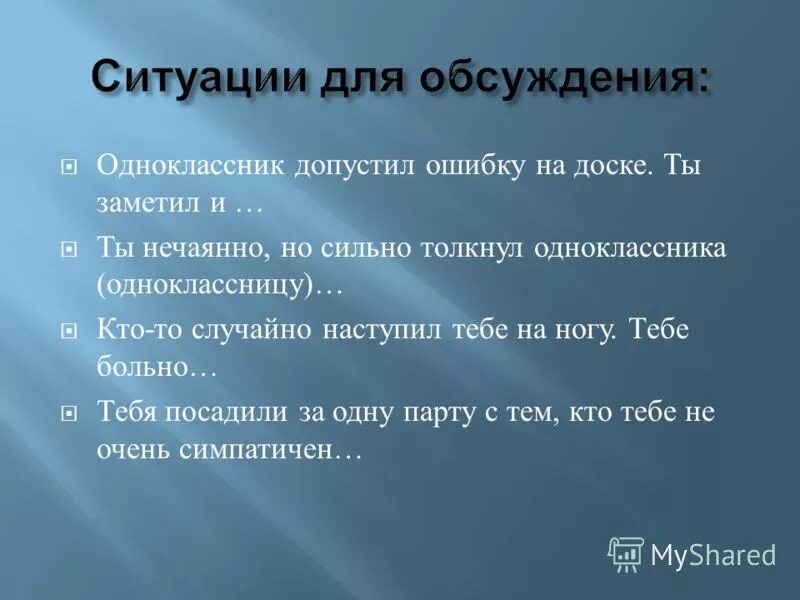 Ситуации для обсуждения:

Одноклассник допустил ошибку на доске. Ты заметил и …

Ты нечаянно, но сильно толкнул одноклассника (одноклассницу)…

Кто-то случайно наступил тебе на ногу. Тебе больно…

Тебя посадили за одну парту с тем, кто тебе не очень симпатичен…

MyShared